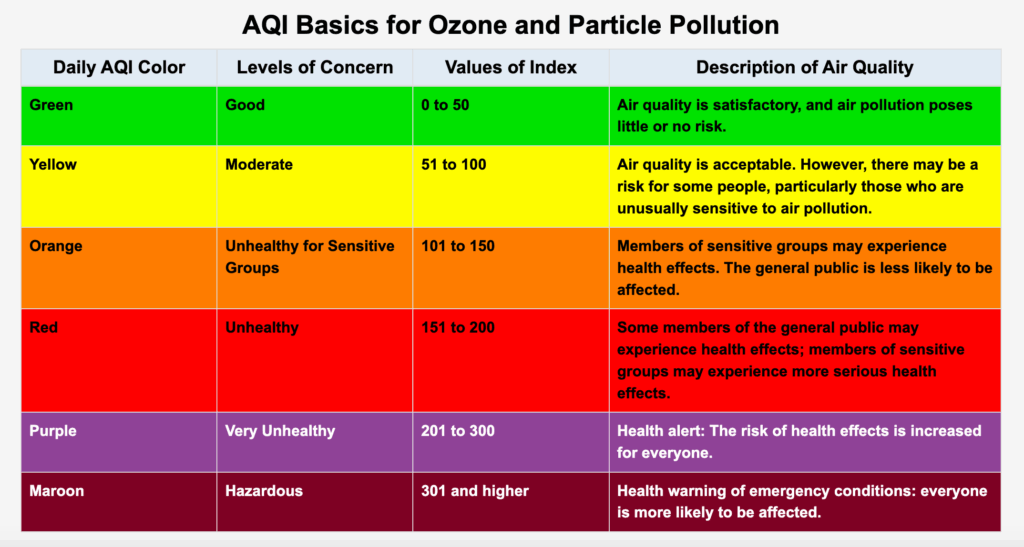 AQI Basics for Ozone and Particle Pollution

| Daily AQI Color | Levels of Concern | Values of Index | Description of Air Quality |
|---|---|---|---|
| Green | Good | 0 to 50 | Air quality is satisfactory, and air pollution poses little or no risk. |
| Yellow | Moderate | 51 to 100 | Air quality is acceptable. However, there may be a risk for some people, particularly those who are unusually sensitive to air pollution. |
| Orange | Unhealthy for Sensitive Groups | 101 to 150 | Members of sensitive groups may experience health effects. The general public is less likely to be affected. |
| Red | Unhealthy | 151 to 200 | Some members of the general public may experience health effects; members of sensitive groups may experience more serious health effects. |
| Purple | Very Unhealthy | 201 to 300 | Health alert: The risk of health effects is increased for everyone. |
| Maroon | Hazardous | 301 and higher | Health warning of emergency conditions: everyone is more likely to be affected. |